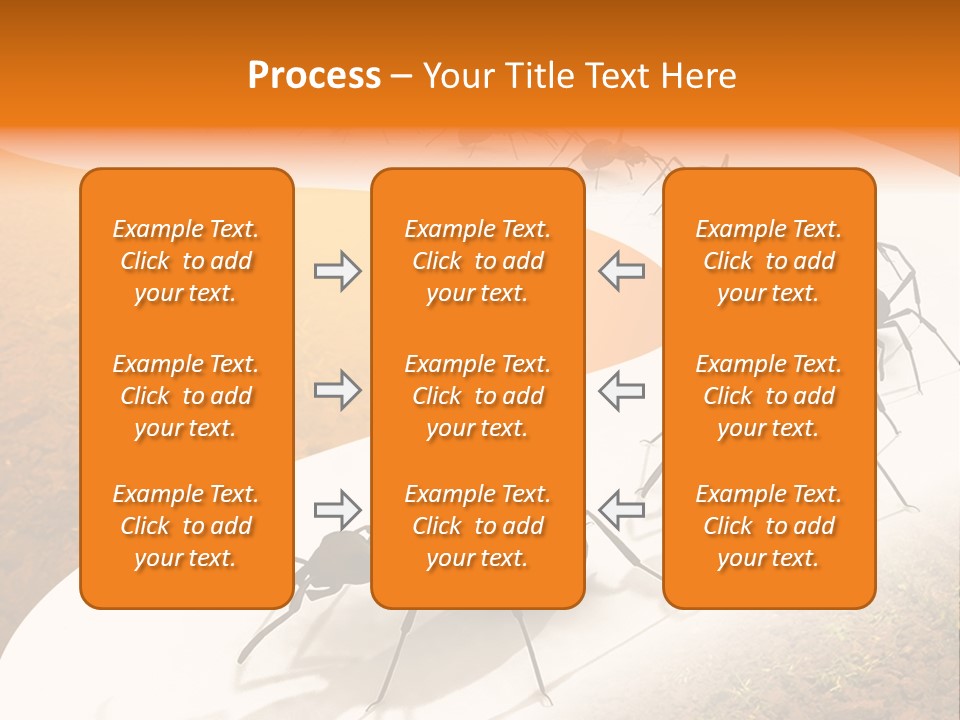 Process – Your Title Text Here

Example Text. Click to add your text.

Example Text. Click to add your text.

Example Text. Click to add your text.

Example Text. Click to add your text.

Example Text. Click to add your text.

Example Text. Click to add your text.

Example Text. Click to add your text.

Example Text. Click to add your text.

Example Text. Click to add your text.